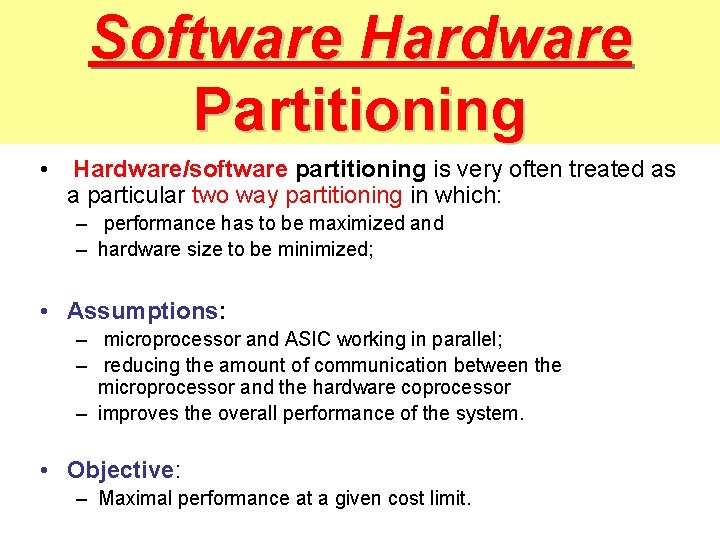 Software Hardware Partitioning

• Hardware/software partitioning is very often treated as a particular two way partitioning in which:
– performance has to be maximized and
– hardware size to be minimized;

• Assumptions:
– microprocessor and ASIC working in parallel;
– reducing the amount of communication between the microprocessor and the hardware coprocessor
– improves the overall performance of the system.

• Objective:
– Maximal performance at a given cost limit.